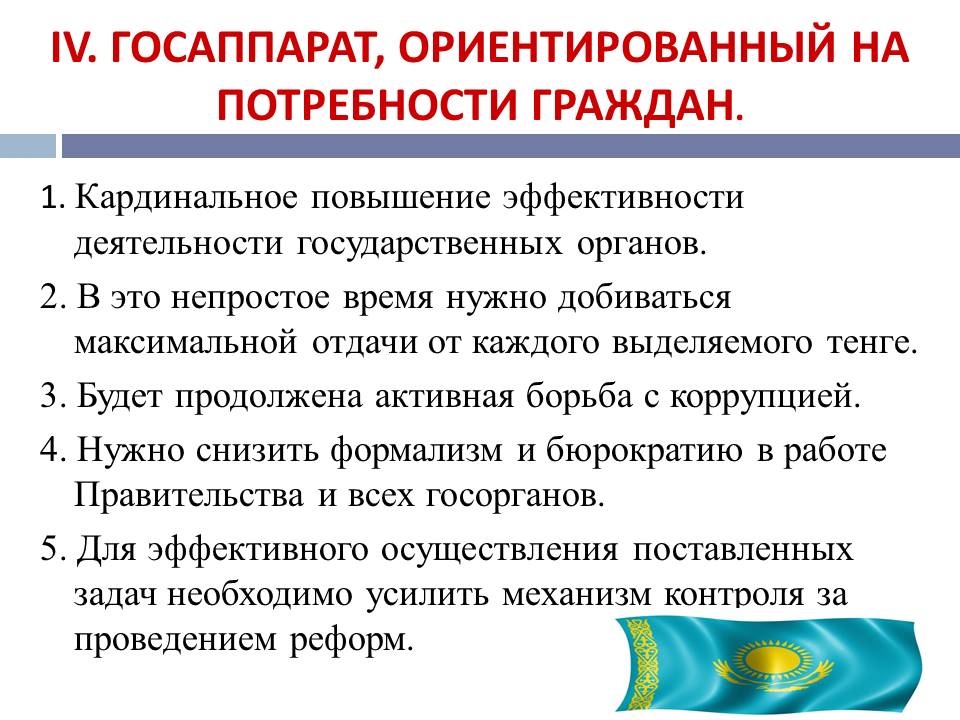 IV. ГОСАППАРАТ, ОРИЕНТИРОВАННЫЙ НА ПОТРЕБНОСТИ ГРАЖДАН.

1. Кардинальное повышение эффективности деятельности государственных органов.

2. В это непростое время нужно добиваться максимальной отдачи от каждого выделяемого тенге.

3. Будет продолжена активная борьба с коррупцией.

4. Нужно снизить формализм и бюрократию в работе Правительства и всех госорганов.

5. Для эффективного осуществления поставленных задач необходимо усилить механизм контроля за проведением реформ.